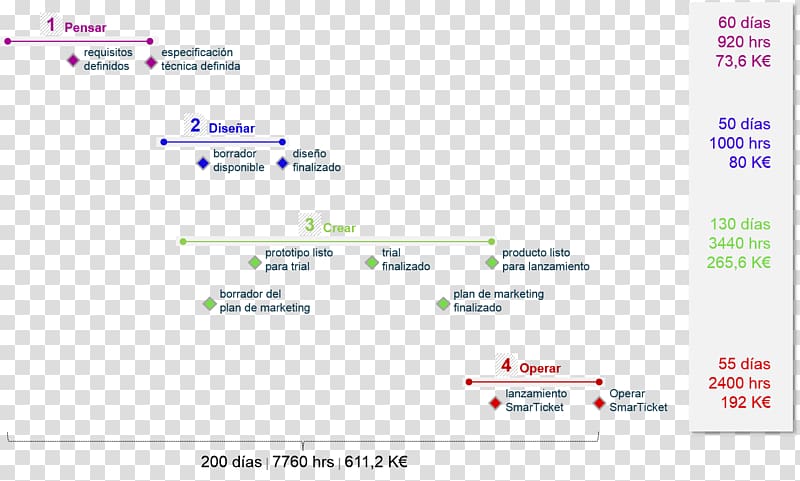 1 Pensar

requisitos definidos

especificación técnica definida

60 días
920 hrs
73,6 K€

2 Diseñar

borrador disponible

diseño finalizado

50 días
1000 hrs
80 K€

3 Crear

prototipo listo para trial

trial finalizado

producto listo para lanzamiento

borrador del plan de marketing

plan de marketing finalizado

130 días
3440 hrs
265,6 K€

4 Operar

lanzamiento SmarTicket

Operar SmarTicket

55 días
2400 hrs
192 K€

200 días | 7760 hrs | 611,2 K€